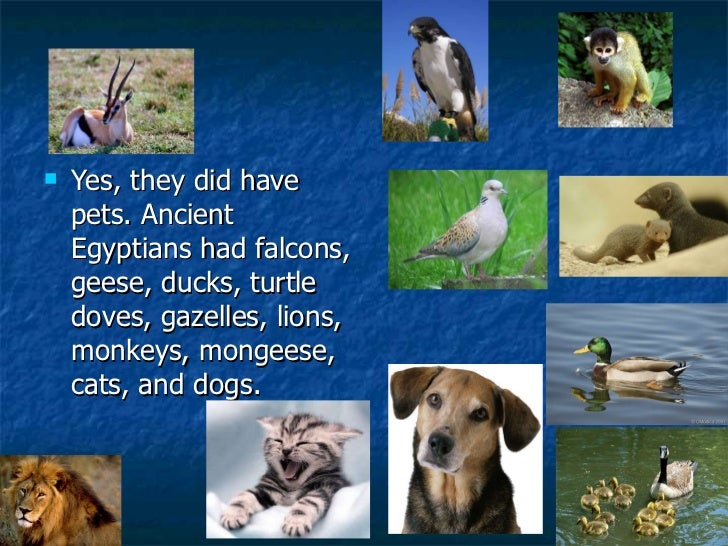 Yes, they did have pets. Ancient Egyptians had falcons, geese, ducks, turtle doves, gazelles, lions, monkeys, mongeese, cats, and dogs.